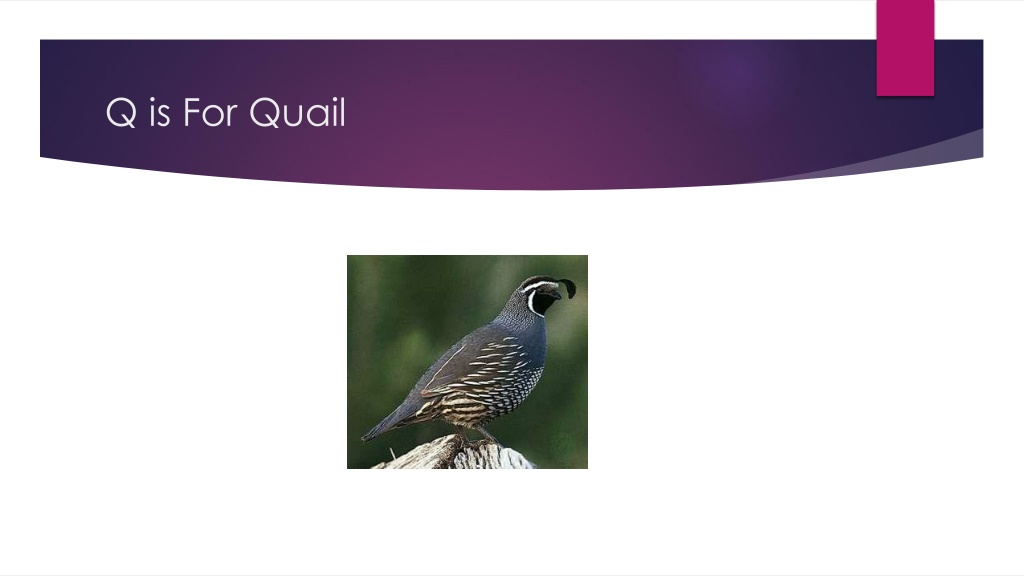 Q is For Quail